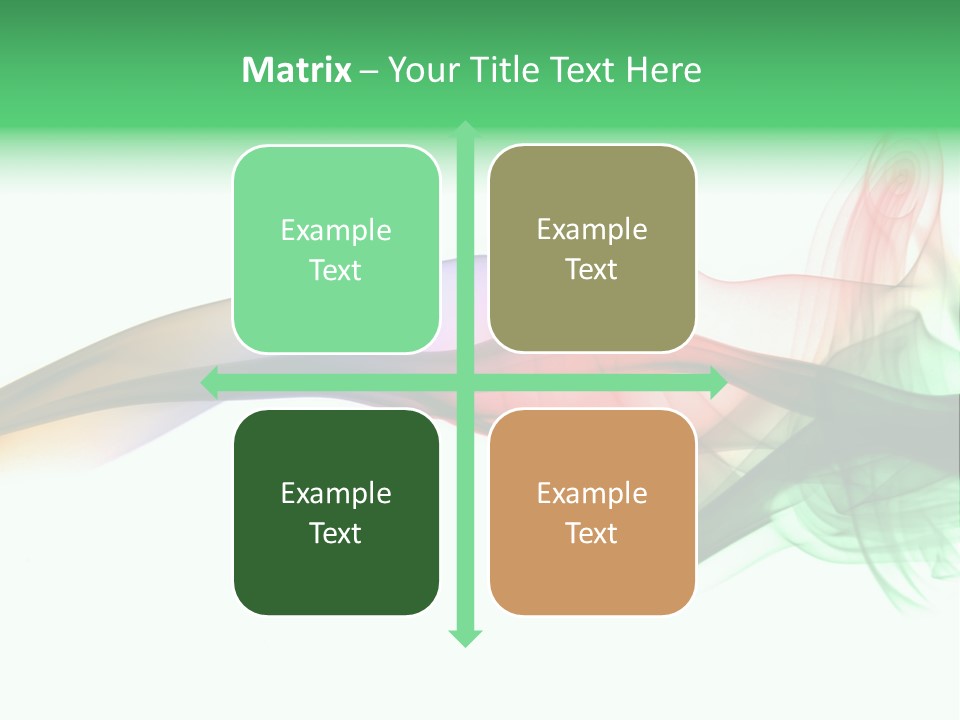 Matrix – Your Title Text Here

Example Text

Example Text

Example Text

Example Text